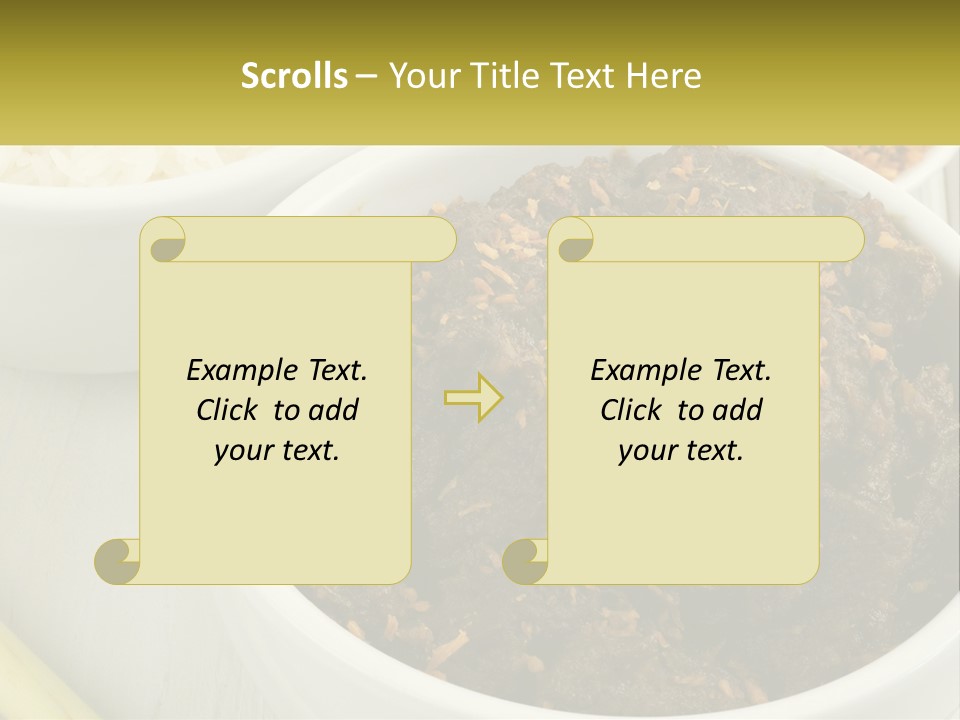 Scrolls – Your Title Text Here

Example Text. Click to add your text.

Example Text. Click to add your text.